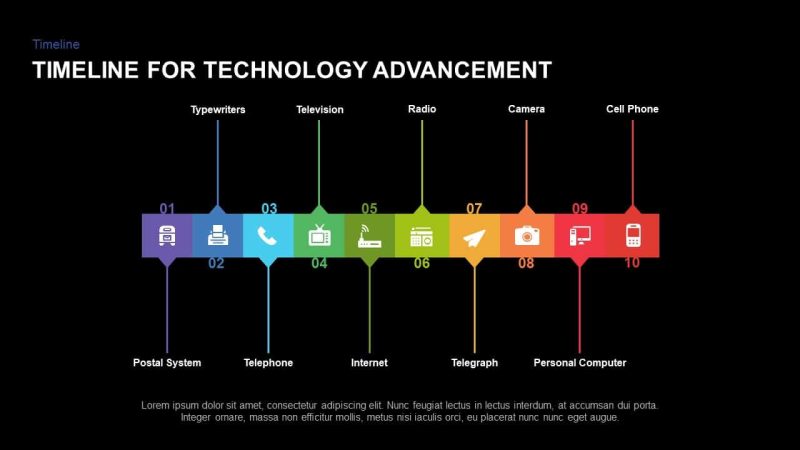 Timeline

TIMELINE FOR TECHNOLOGY ADVANCEMENT

Typewriters
Television
Radio
Camera
Cell Phone

01
03
05
07
09

02
04
06
08
10

Postal System
Telephone
Internet
Telegraph
Personal Computer

Lorem ipsum dolor sit amet, consectetur adipiscing elit. Nunc feugiat lectus in lectus interdum, at accumsan dui porta. Integer ornare, massa non efficitur mollis, metus nisi iaculis orci, eu placerat nunc nunc eget augue.